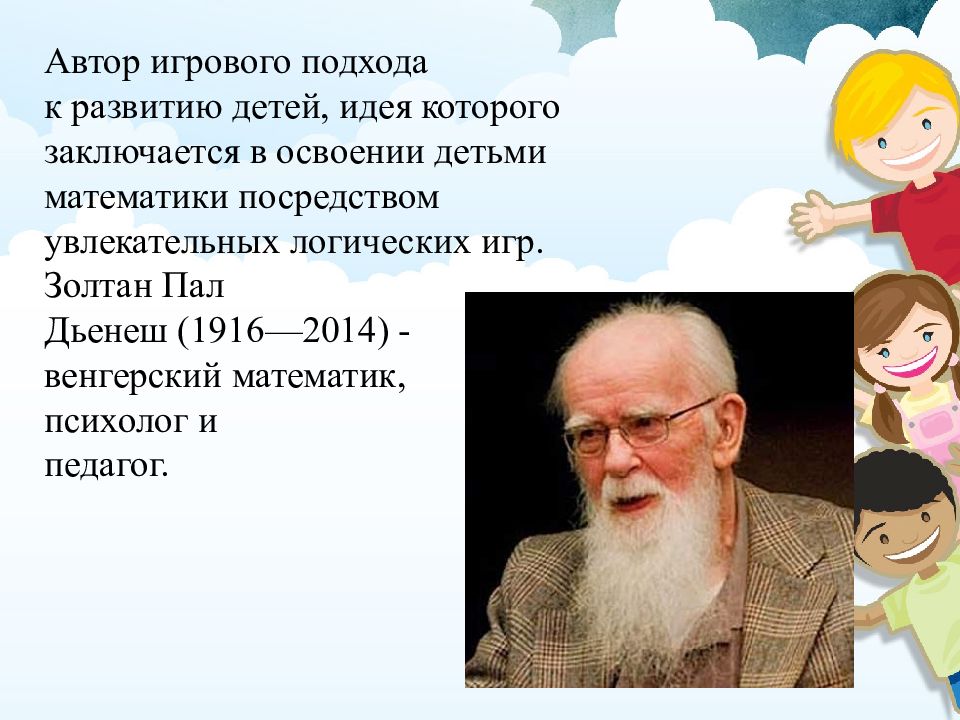 Автор игрового подхода к развитию детей, идея которого заключается в освоении детьми математики посредством увлекательных логических игр. Золтан Пал Дьенеш (1916—2014) - венгерский математик, психолог и педагог.